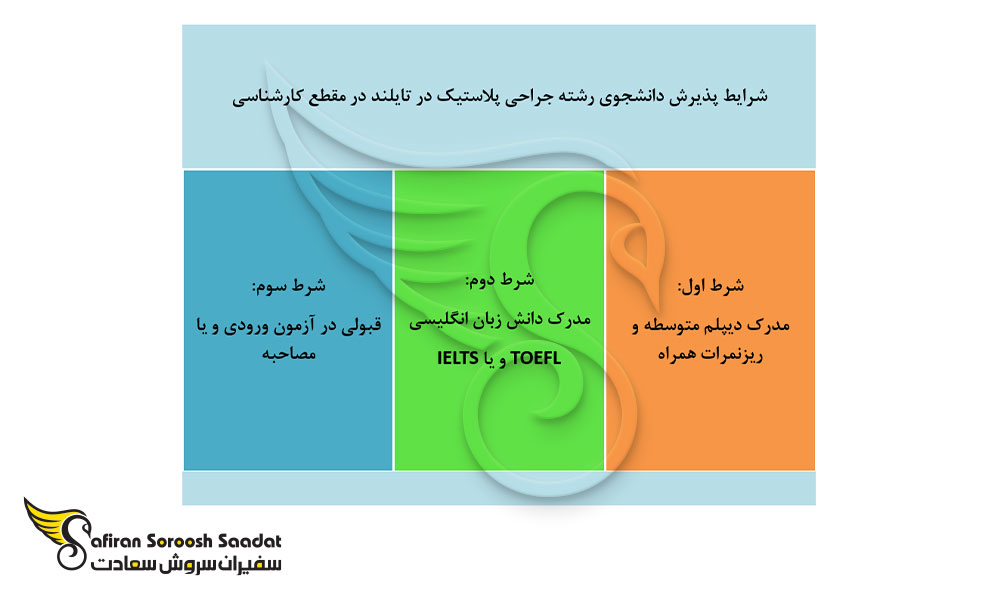 شرایط پذیرش دانشجوی رشته جراحی پلاستیک در تایلند در مقطع کارشناسی

شرط اول:
مدرک دیپلم متوسطه و ریزنمرات همراه

شرط دوم:
مدرک دانش زبان انگلیسی TOEFL و یا IELTS

شرط سوم:
قبولی در آزمون ورودی و یا مصاحبه

Safiran Soroosh Saadat
سفیران سروش سعادت